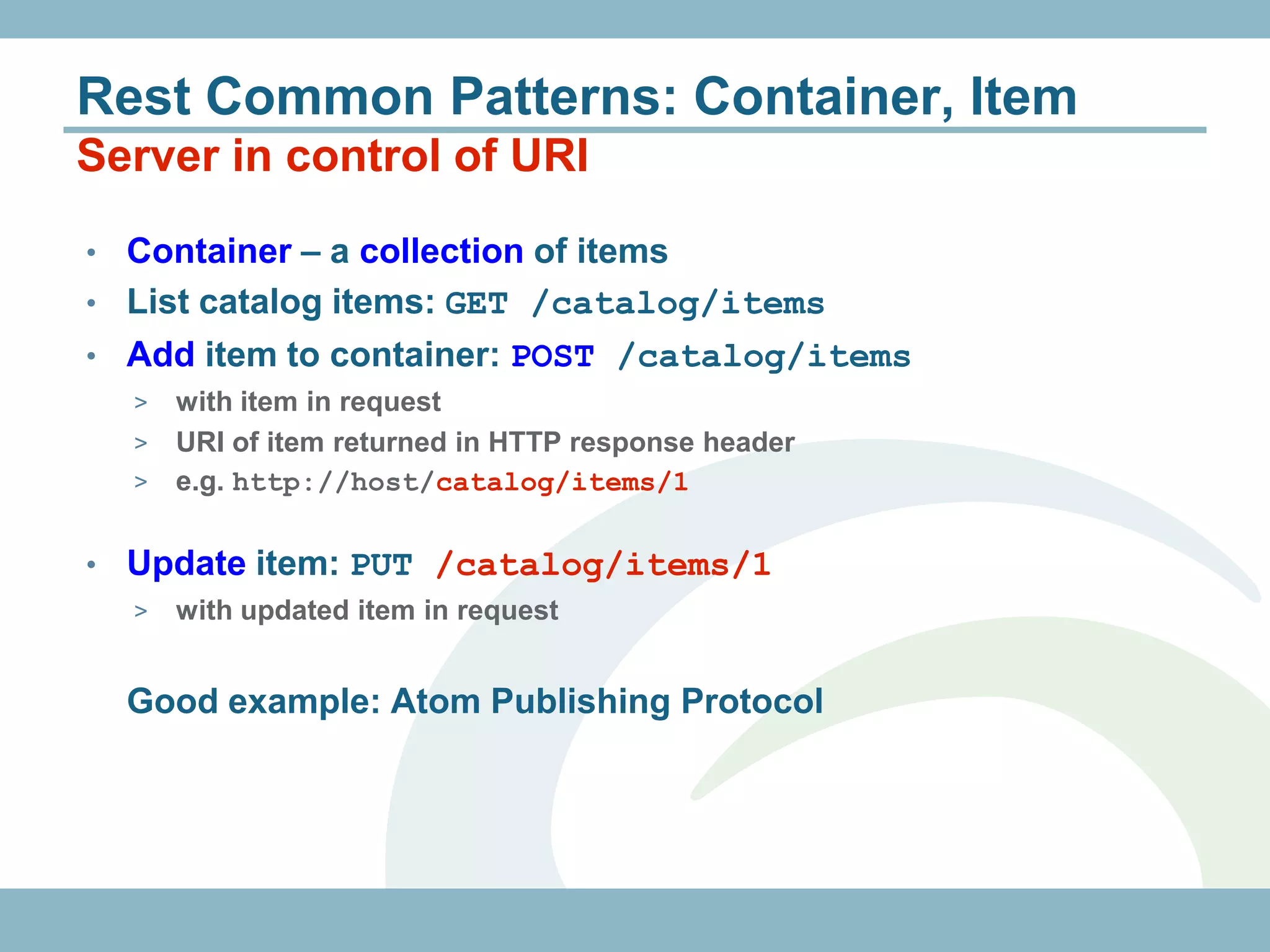 Rest Common Patterns: Container, Item

Server in control of URI

• Container – a collection of items
• List catalog items: GET /catalog/items
• Add item to container: POST /catalog/items
> with item in request
> URI of item returned in HTTP response header
> e.g. http://host/catalog/items/1

• Update item: PUT /catalog/items/1
> with updated item in request

Good example: Atom Publishing Protocol